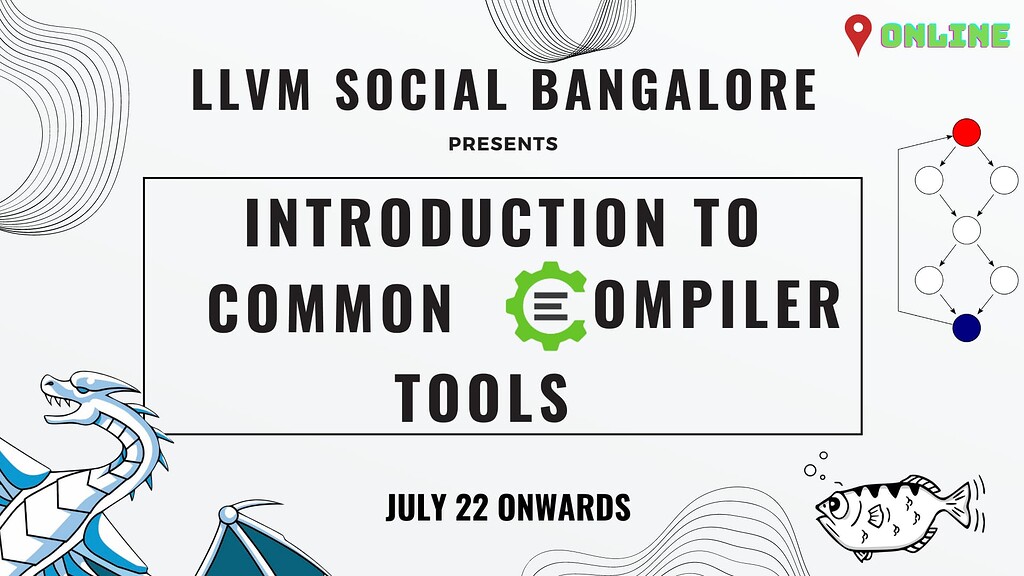 ONLINE

LLVM SOCIAL BANGALORE

PRESENTS

INTRODUCTION TO COMMON COMPILER TOOLS

JULY 22 ONWARDS